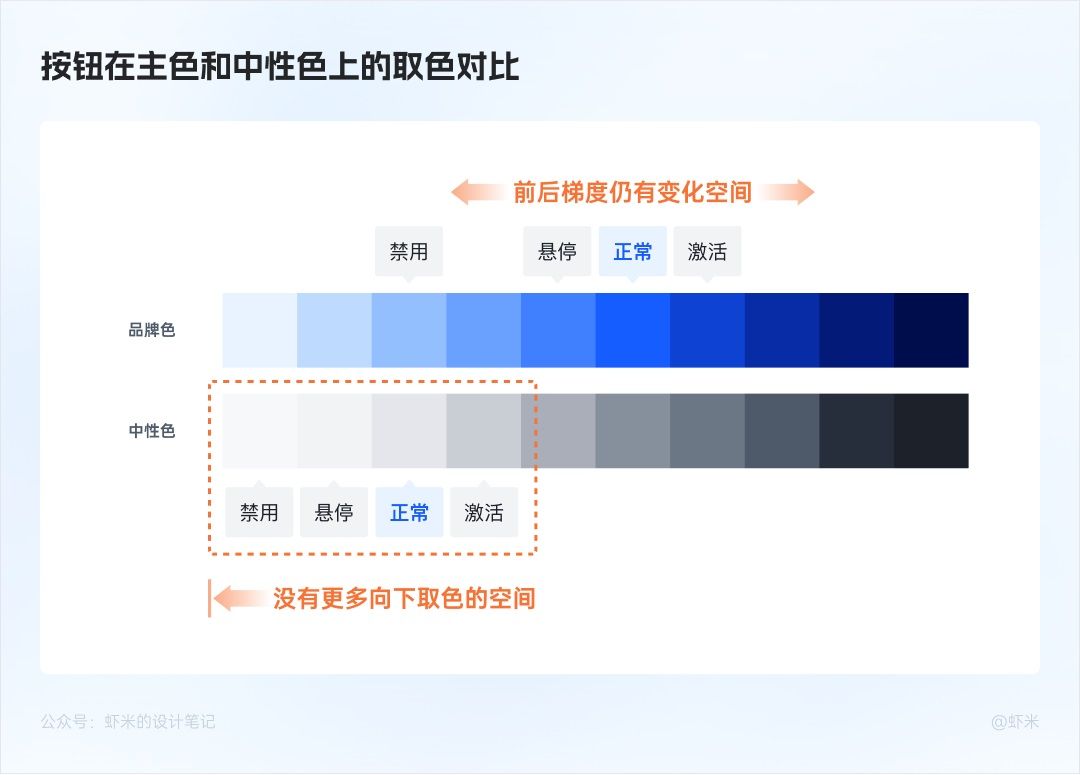 按钮在主色和中性色上的取色对比

前后梯度仍有变化空间

禁用 悬停 正常 激活

品牌色

中性色

禁用 悬停 正常 激活

没有更多向下取色的空间

公众号：虾米的设计笔记

@虾米